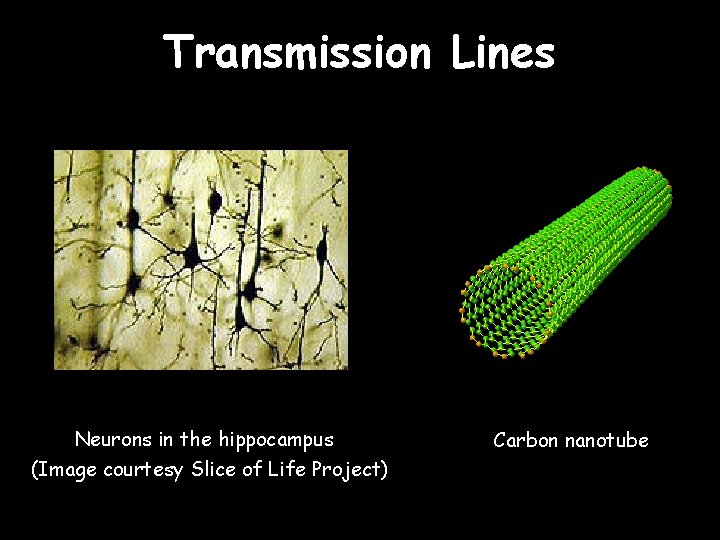 Transmission Lines

Neurons in the hippocampus
(Image courtesy Slice of Life Project)

Carbon nanotube